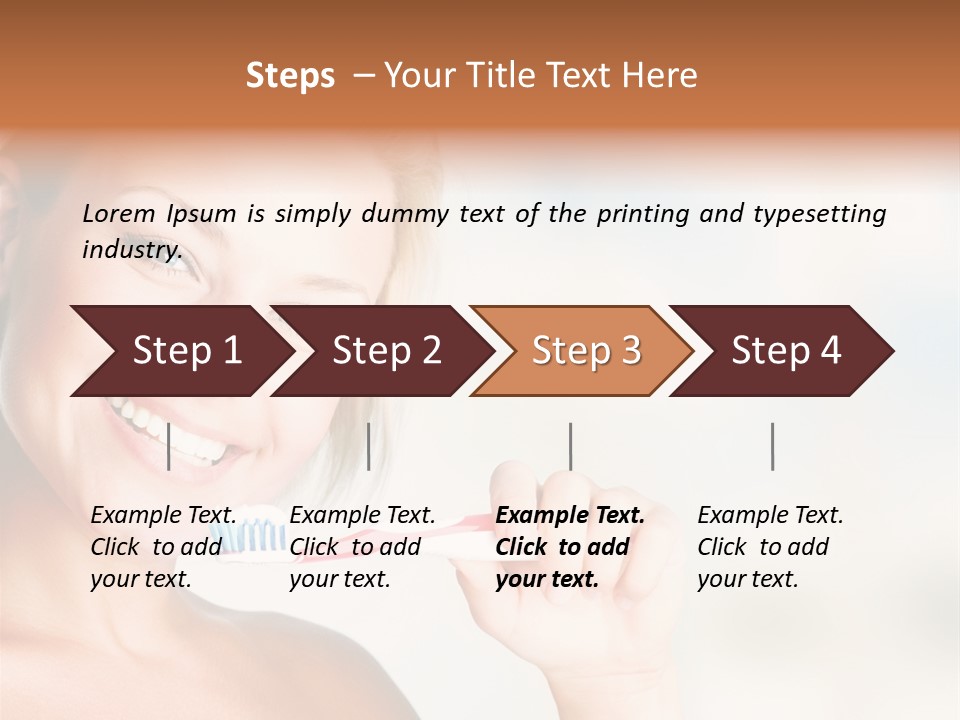 Steps – Your Title Text Here

Lorem Ipsum is simply dummy text of the printing and typesetting industry.

Step 1

Step 2

Step 3

Step 4

Example Text. Click to add your text.

Example Text. Click to add your text.

Example Text. Click to add your text.

Example Text. Click to add your text.